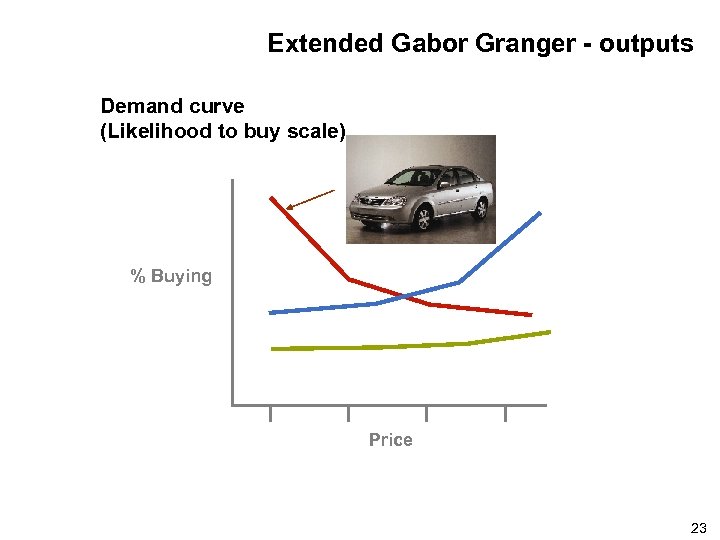 Extended Gabor Granger - outputs

Demand curve
(Likelihood to buy scale)

% Buying

Price

23